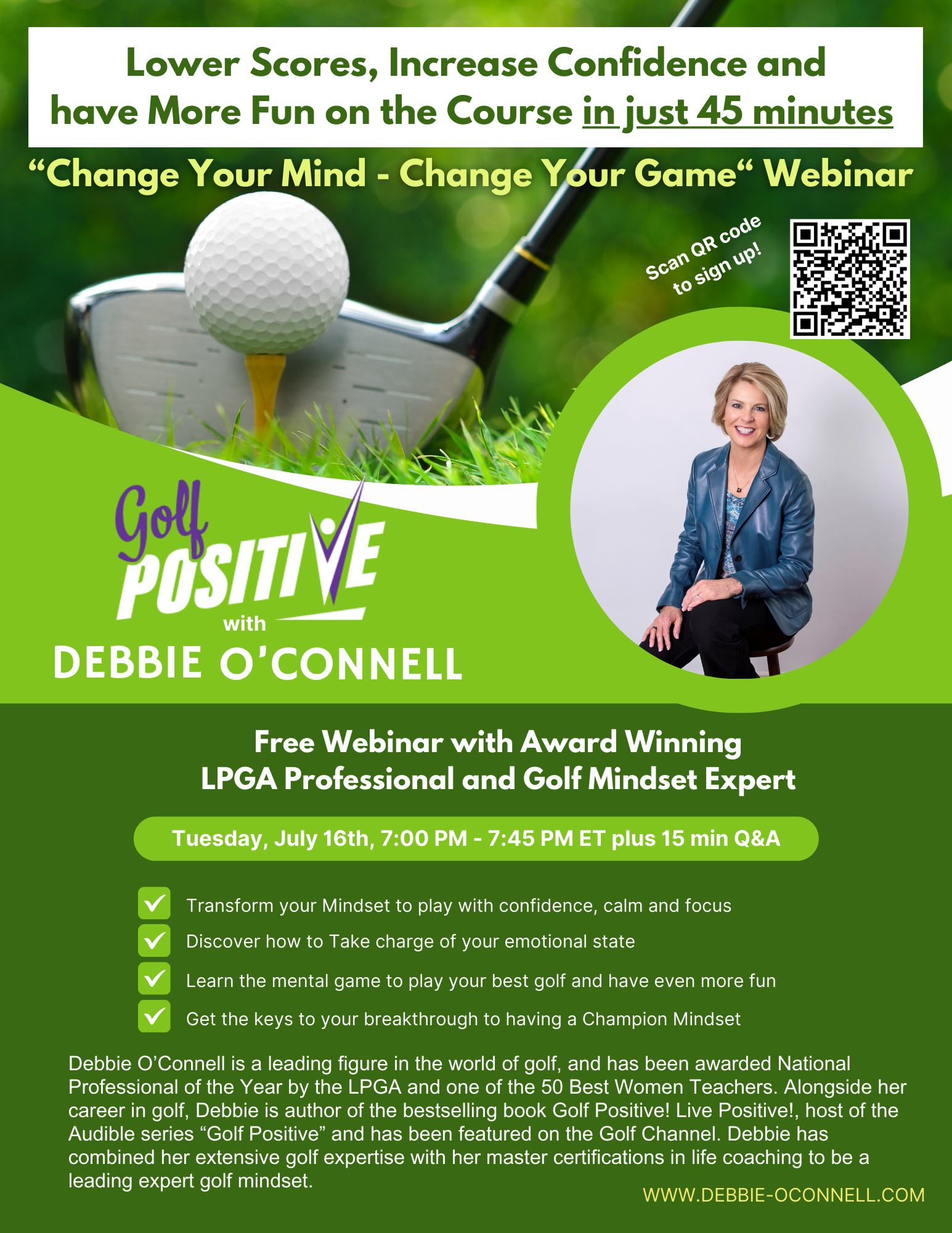 Lower Scores, Increase Confidence and have More Fun on the Course in just 45 minutes

“Change Your Mind - Change Your Game“ Webinar

Scan QR code to sign up!

Golf POSITIVE with DEBBIE O’CONNELL

Free Webinar with Award Winning LPGA Professional and Golf Mindset Expert

Tuesday, July 16th, 7:00 PM - 7:45 PM ET plus 15 min Q&A

Transform your Mindset to play with confidence, calm and focus

Discover how to Take charge of your emotional state

Learn the mental game to play your best golf and have even more fun

Get the keys to your breakthrough to having a Champion Mindset

Debbie O’Connell is a leading figure in the world of golf, and has been awarded National Professional of the Year by the LPGA and one of the 50 Best Women Teachers. Alongside her career in golf, Debbie is author of the bestselling book Golf Positive! Live Positive!, host of the Audible series “Golf Positive” and has been featured on the Golf Channel. Debbie has combined her extensive golf expertise with her master certifications in life coaching to be a leading expert golf mindset.

WWW.DEBBIE-OCONNELL.COM